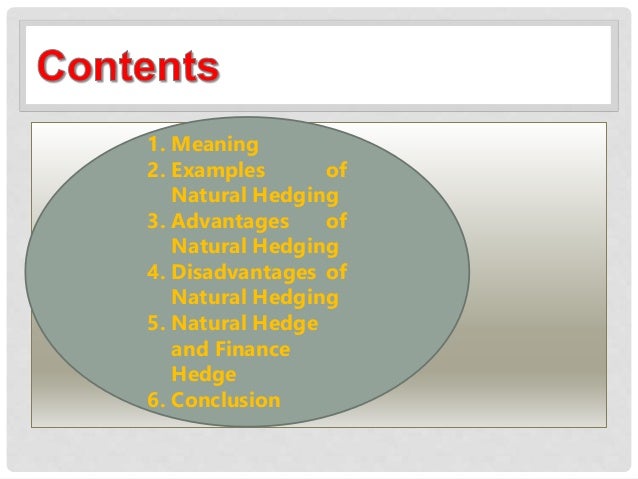 Contents

1. Meaning
2. Examples of Natural Hedging
3. Advantages of Natural Hedging
4. Disadvantages of Natural Hedging
5. Natural Hedge and Finance Hedge
6. Conclusion